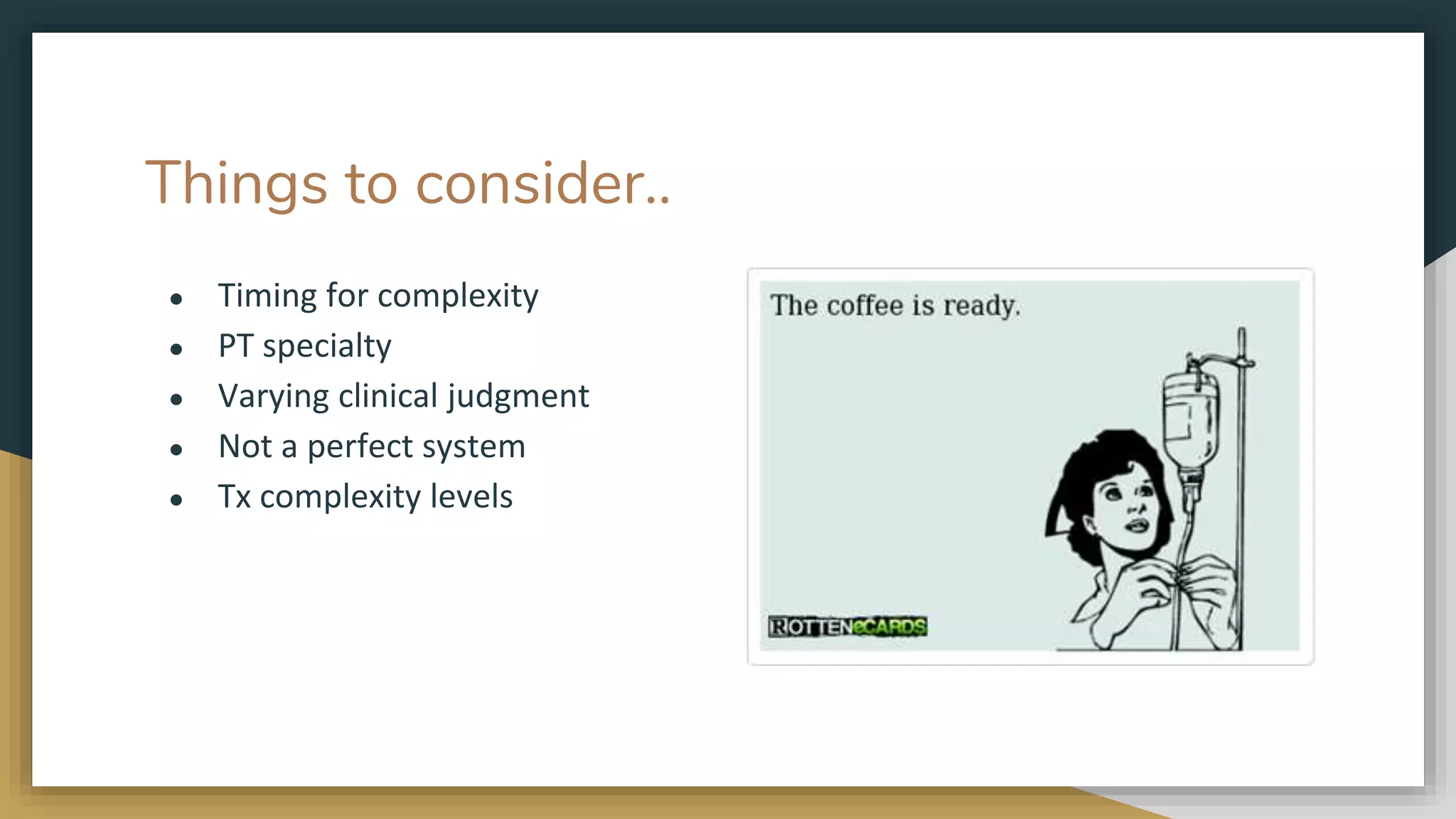 Things to consider..

- Timing for complexity
- PT specialty
- Varying clinical judgment
- Not a perfect system
- Tx complexity levels

The coffee is ready.

ROTTENeCARDS